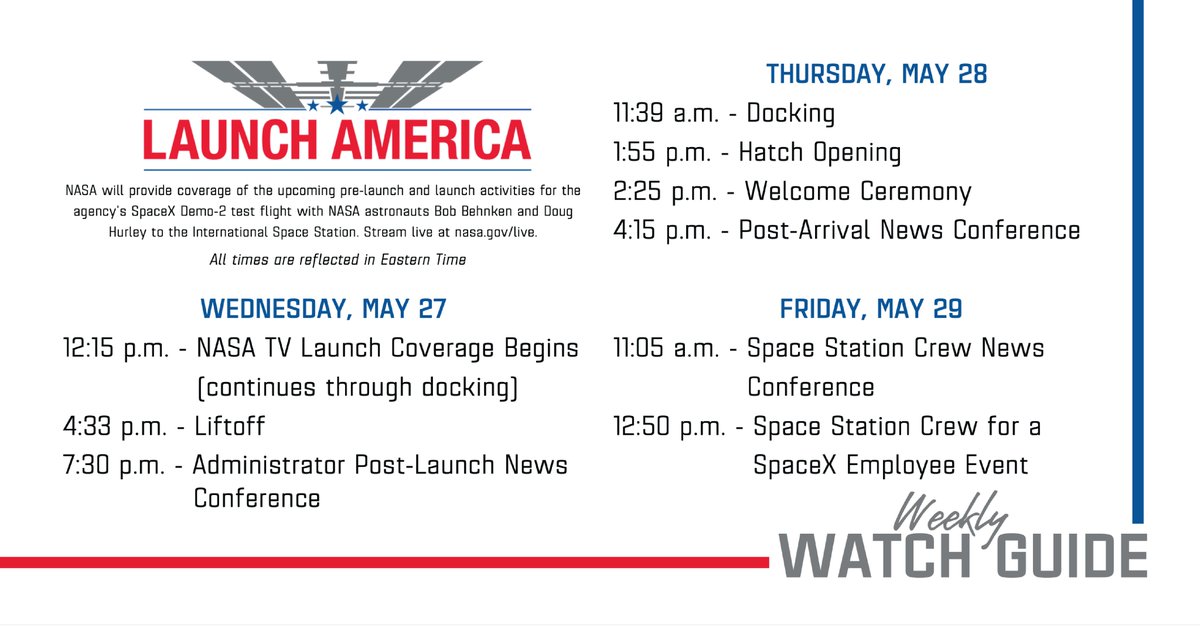 LAUNCH AMERICA

NASA will provide coverage of the upcoming pre-launch and launch activities for the agency's SpaceX Demo-2 test flight with NASA astronauts Bob Behnken and Doug Hurley to the International Space Station. Stream live at nasa.gov/live.

All times are reflected in Eastern Time

WEDNESDAY, MAY 27

12:15 p.m. - NASA TV Launch Coverage Begins (continues through docking)

4:33 p.m. - Liftoff

7:30 p.m. - Administrator Post-Launch News Conference

THURSDAY, MAY 28

11:39 a.m. - Docking

1:55 p.m. - Hatch Opening

2:25 p.m. - Welcome Ceremony

4:15 p.m. - Post-Arrival News Conference

FRIDAY, MAY 29

11:05 a.m. - Space Station Crew News Conference

12:50 p.m. - Space Station Crew for a SpaceX Employee Event

Weekly WATCH GUIDE